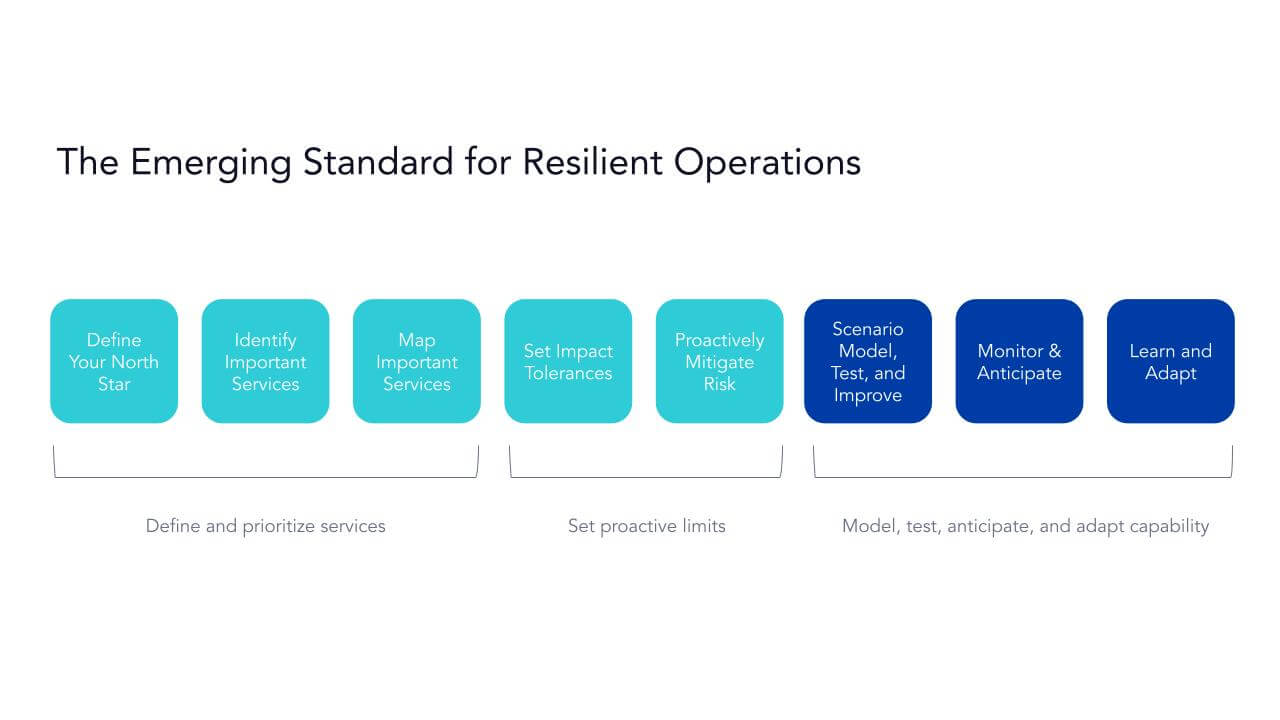 The Emerging Standard for Resilient Operations

Define Your North Star

Identify Important Services

Map Important Services

Set Impact Tolerances

Proactively Mitigate Risk

Scenario Model, Test, and Improve

Monitor & Anticipate

Learn and Adapt

Define and prioritize services

Set proactive limits

Model, test, anticipate, and adapt capability